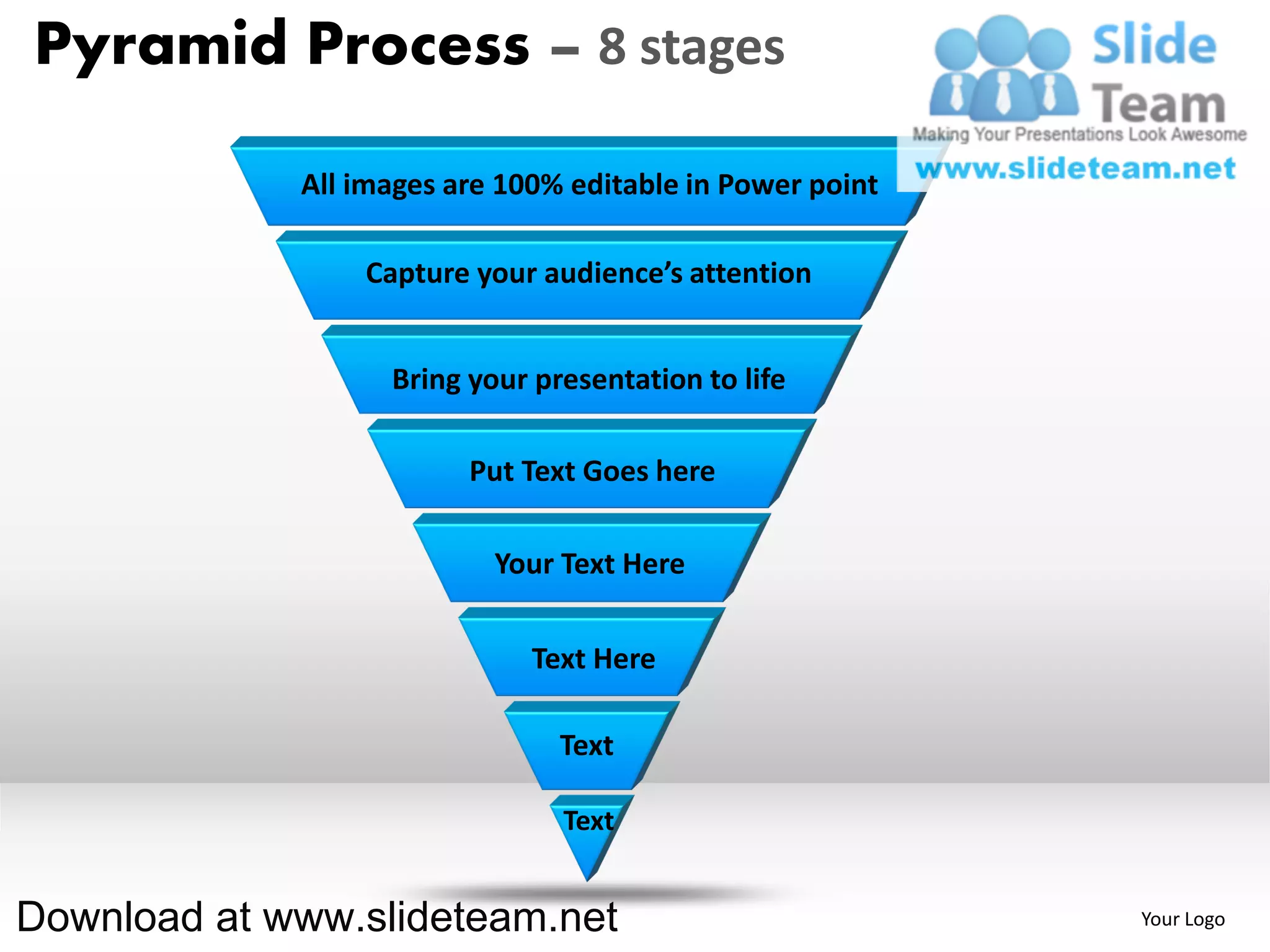 Pyramid Process – 8 stages

Slide Team
Making Your Presentations Look Awesome
www.slideteam.net

All images are 100% editable in Power point

Capture your audience's attention

Bring your presentation to life

Put Text Goes here

Your Text Here

Text Here

Text

Text

Download at www.slideteam.net

Your Logo